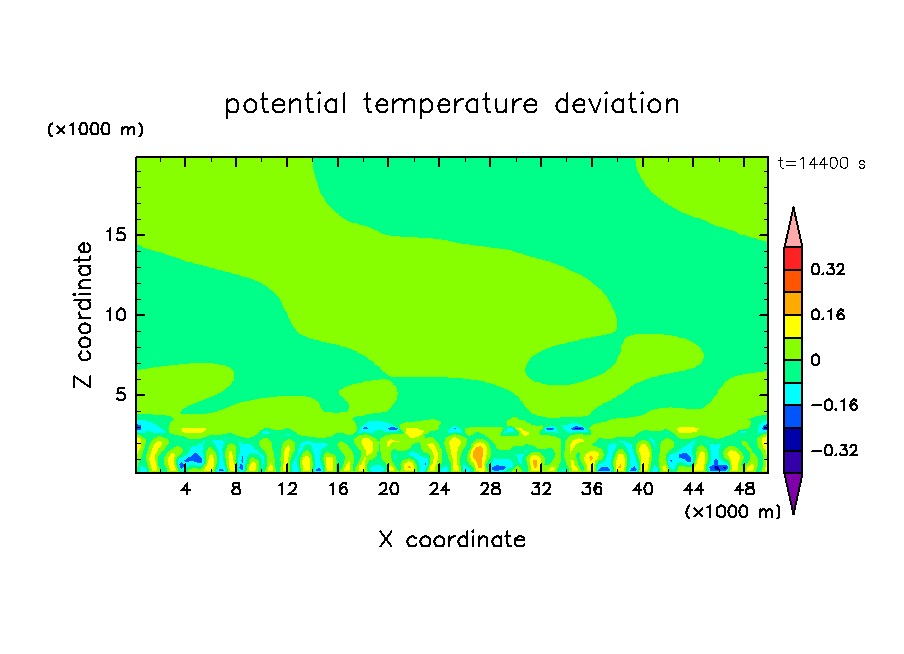 potential temperature deviation

(×1000 m)

t=14400 s

Z coordinate

15
10
5

4 8 12 16 20 24 28 32 36 40 44 48

(×1000 m)

X coordinate

0.32
0.16
0
−0.16
−0.32